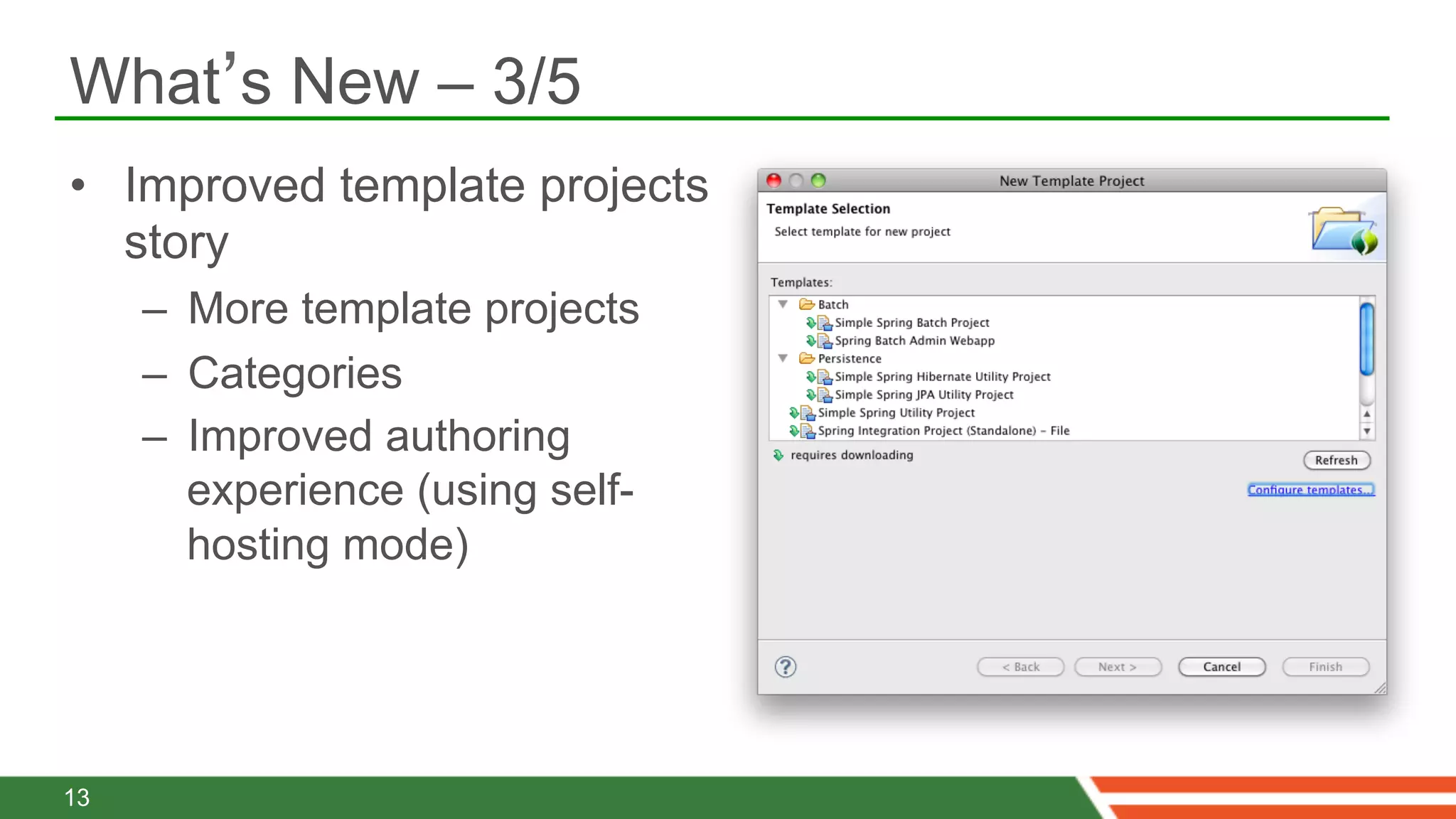 What's New – 3/5

• Improved template projects story
  – More template projects
  – Categories
  – Improved authoring experience (using self-hosting mode)

New Template Project

Template Selection
Select template for new project

Templates:
Batch
Simple Spring Batch Project
Spring Batch Admin Webapp
Persistence
Simple Spring Hibernate Utility Project
Simple Spring JPA Utility Project
Simple Spring Utility Project
Spring Integration Project (Standalone) – File

requires downloading

Refresh

Configure templates...

?

< Back
Next >
Cancel
Finish

13